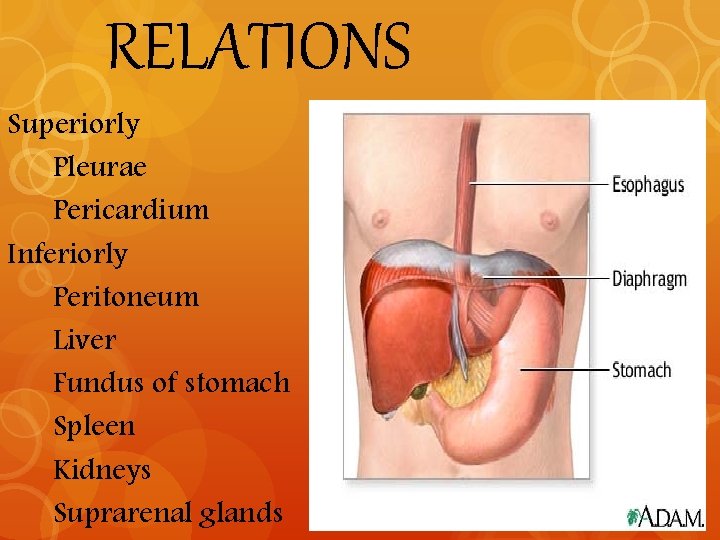 RELATIONS

Superiorly
Pleurae
Pericardium
Inferiorly
Peritoneum
Liver
Fundus of stomach
Spleen
Kidneys
Suprarenal glands

Esophagus
Diaphragm
Stomach
A.D.A.M.